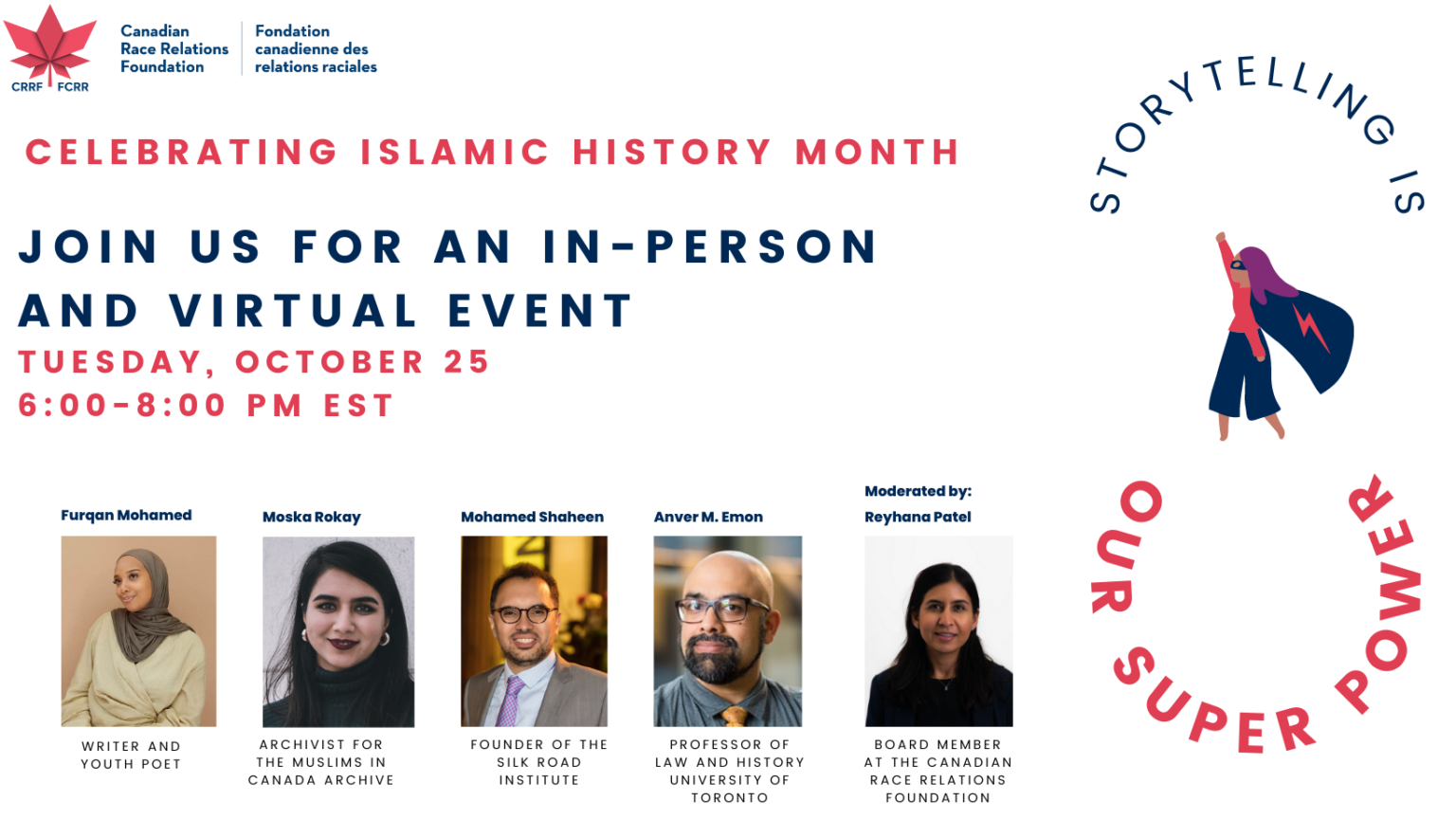 CRRF FCRR

Canadian Race Relations Foundation

Fondation canadienne des relations raciales

CELEBRATING ISLAMIC HISTORY MONTH

JOIN US FOR AN IN-PERSON AND VIRTUAL EVENT

TUESDAY, OCTOBER 25
6:00-8:00 PM EST

STORYTELLING IS OUR SUPER POWER

Furqan Mohamed
WRITER AND YOUTH POET

Moska Rokay
ARCHIVIST FOR THE MUSLIMS IN CANADA ARCHIVE

Mohamed Shaheen
FOUNDER OF THE SILK ROAD INSTITUTE

Anver M. Emon
PROFESSOR OF LAW AND HISTORY UNIVERSITY OF TORONTO

Moderated by:
Reyhana Patel
BOARD MEMBER AT THE CANADIAN RACE RELATIONS FOUNDATION